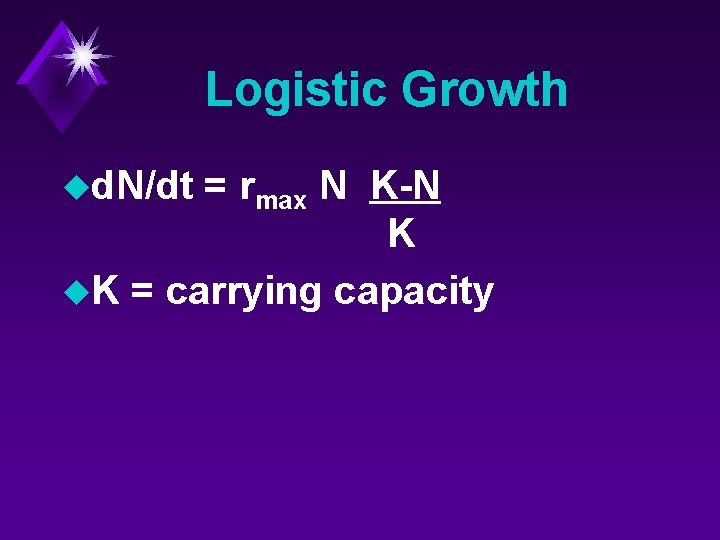 Logistic Growth

$dN/dt = r_{max} N \frac{K-N}{K}$

K = carrying capacity